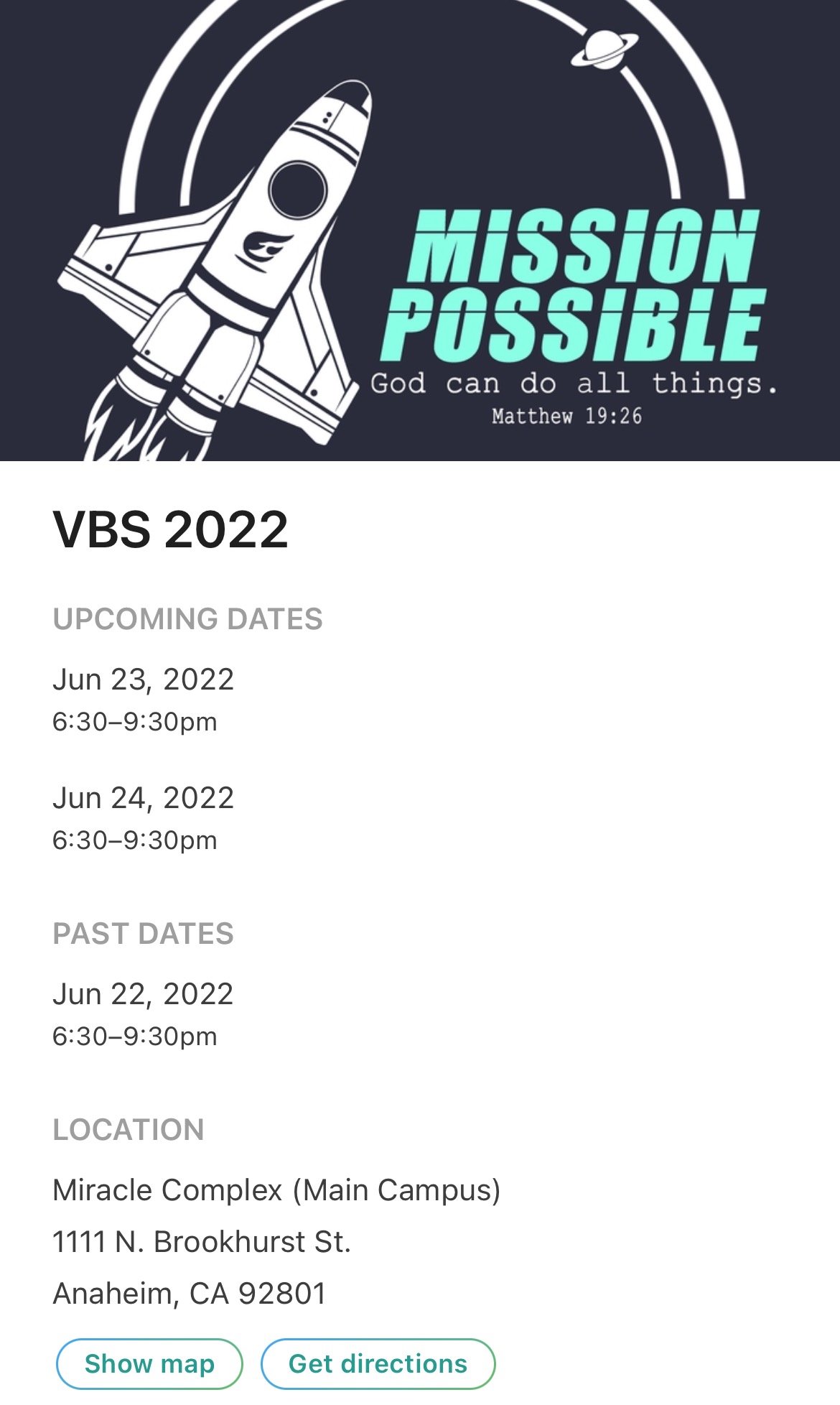 MISSION POSSIBLE
God can do all things.
Matthew 19:26

VBS 2022

UPCOMING DATES

Jun 23, 2022
6:30–9:30pm

Jun 24, 2022
6:30–9:30pm

PAST DATES

Jun 22, 2022
6:30–9:30pm

LOCATION

Miracle Complex (Main Campus)
1111 N. Brookhurst St.
Anaheim, CA 92801

Show map

Get directions